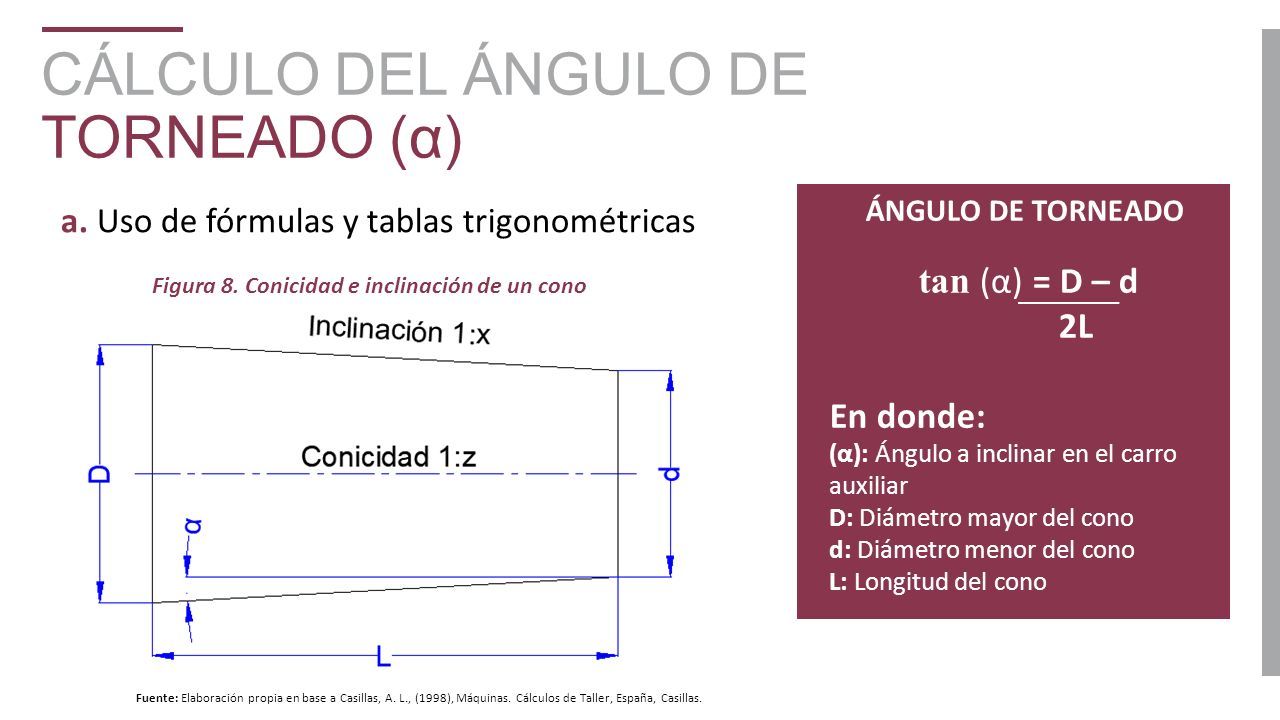 CÁLCULO DEL ÁNGULO DE TORNEADO (α)

a. Uso de fórmulas y tablas trigonométricas

Figura 8. Conicidad e inclinación de un cono

Inclinación 1:x

Conicidad 1:z

D

d

α

L

Fuente: Elaboración propia en base a Casillas, A. L., (1998), Máquinas. Cálculos de Taller, España, Casillas.

ÁNGULO DE TORNEADO

$\tan(\alpha) = \frac{D - d}{2L}$

En donde:
(α): Ángulo a inclinar en el carro auxiliar
D: Diámetro mayor del cono
d: Diámetro menor del cono
L: Longitud del cono